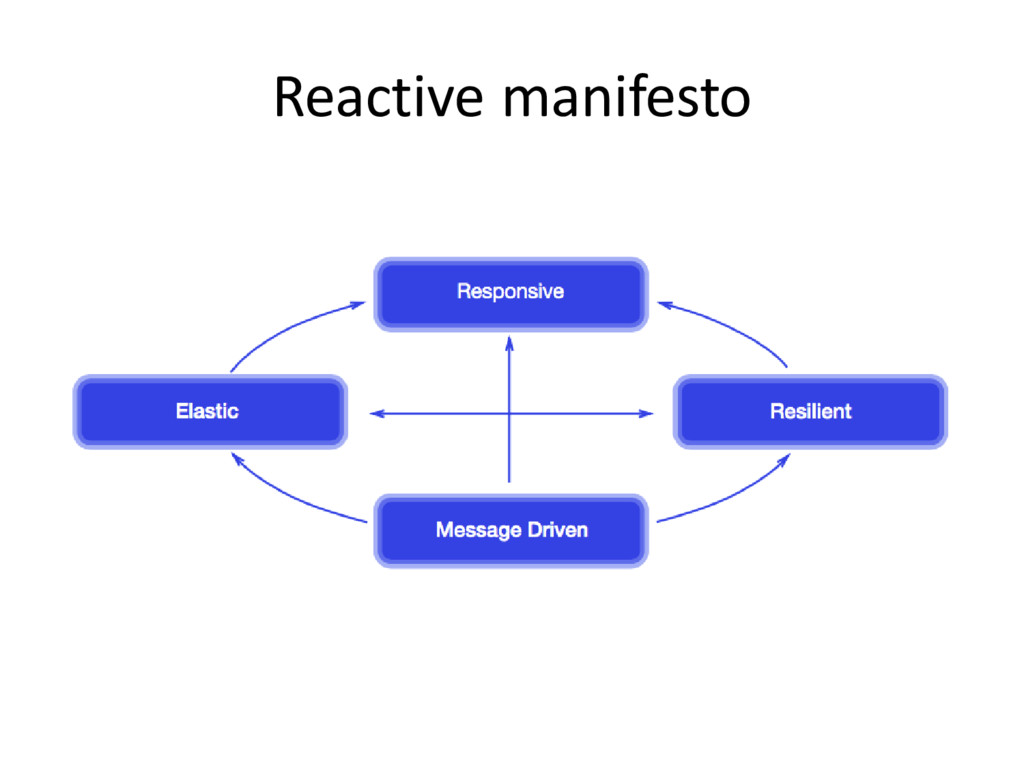 Reactive manifesto

Responsive

Elastic

Resilient

Message Driven